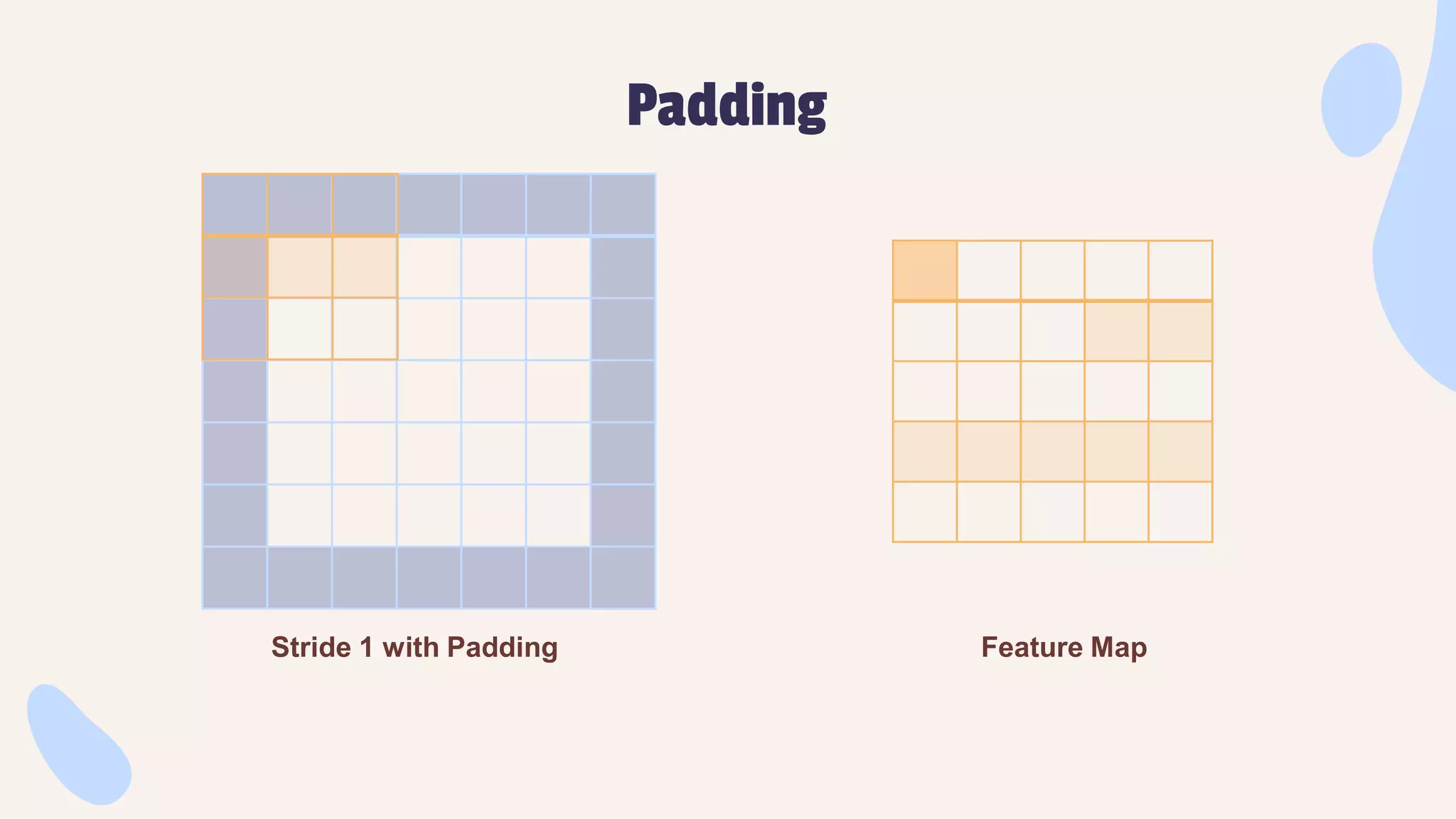 Padding

Stride 1 with Padding

Feature Map